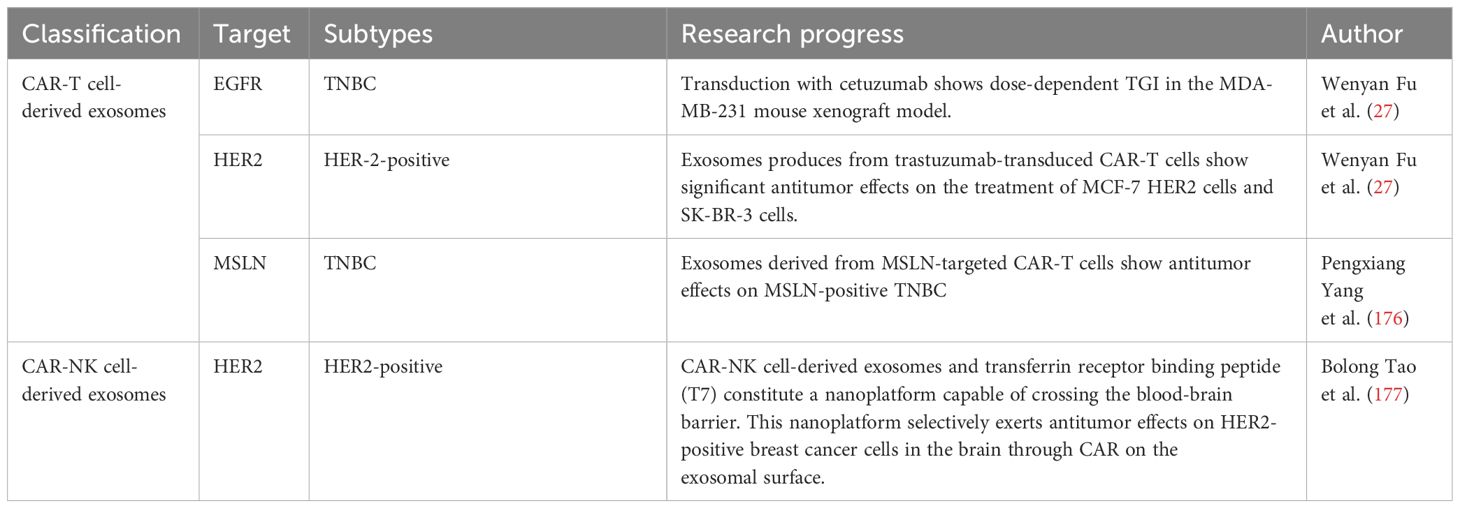 | Classification | Target | Subtypes | Research progress | Author |
|---|---|---|---|---|
| CAR-T cell-derived exosomes | EGFR | TNBC | Transduction with cetuzumab shows dose-dependent TGI in the MDA-MB-231 mouse xenograft model. | Wenyan Fu et al. (27) |
| | HER2 | HER-2-positive | Exosomes produces from trastuzumab-transduced CAR-T cells show significant antitumor effects on the treatment of MCF-7 HER2 cells and SK-BR-3 cells. | Wenyan Fu et al. (27) |
| | MSLN | TNBC | Exosomes derived from MSLN-targeted CAR-T cells show antitumor effects on MSLN-positive TNBC | Pengxiang Yang et al. (176) |
| CAR-NK cell-derived exosomes | HER2 | HER2-positive | CAR-NK cell-derived exosomes and transferrin receptor binding peptide (T7) constitute a nanoplatform capable of crossing the blood-brain barrier. This nanoplatform selectively exerts antitumor effects on HER2-positive breast cancer cells in the brain through CAR on the exosomal surface. | Bolong Tao et al. (177) |